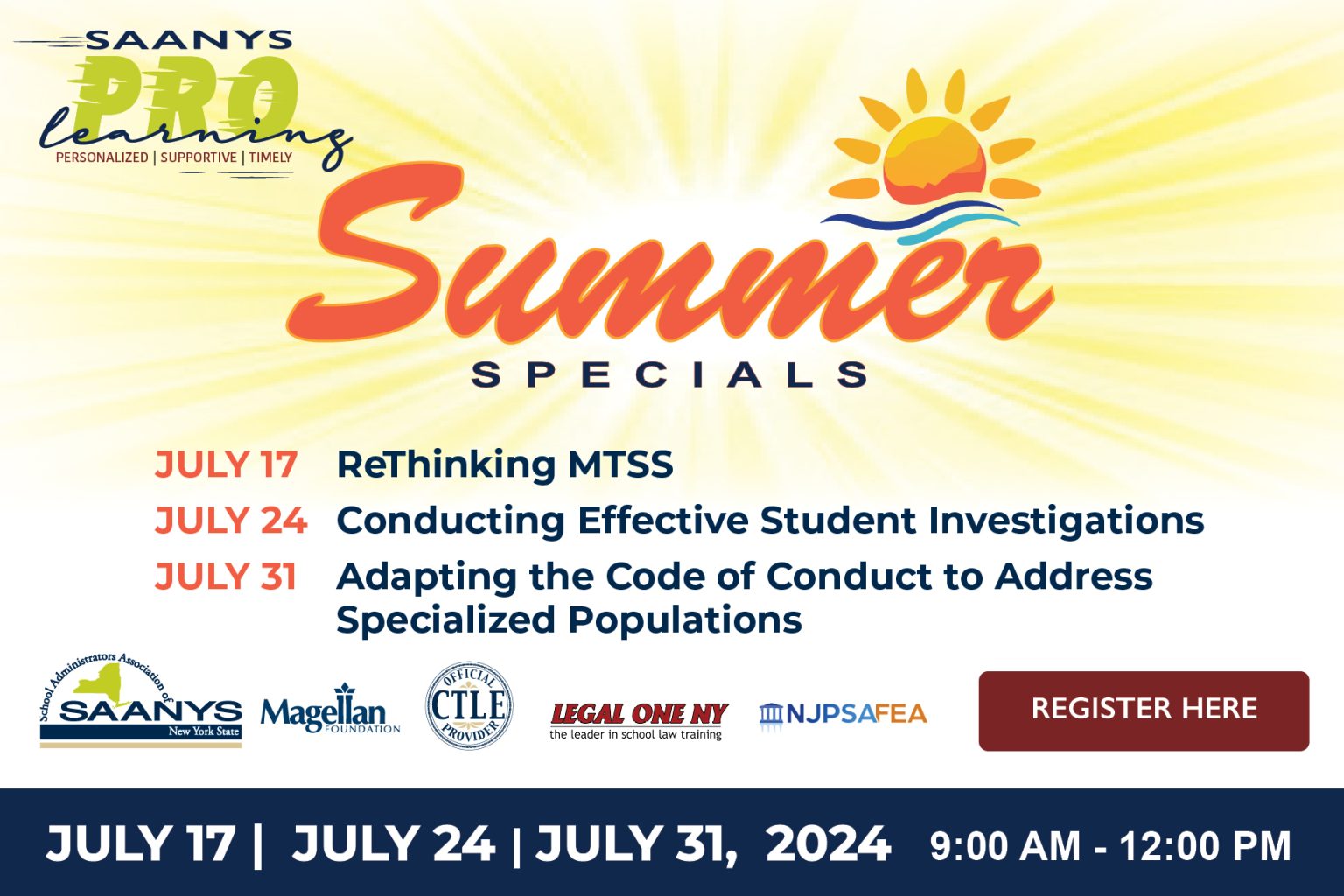 SAANYS PRO learning
PERSONALIZED | SUPPORTIVE | TIMELY

Summer SPECIALS

JULY 17 ReThinking MTSS
JULY 24 Conducting Effective Student Investigations
JULY 31 Adapting the Code of Conduct to Address Specialized Populations

School Administrators Association of SAANYS New York State
Magellan FOUNDATION
OFFICIAL CTLE PROVIDER
LEGAL ONE NY the leader in school law training
NJPSAFEA

REGISTER HERE

JULY 17 | JULY 24 | JULY 31, 2024 9:00 AM - 12:00 PM